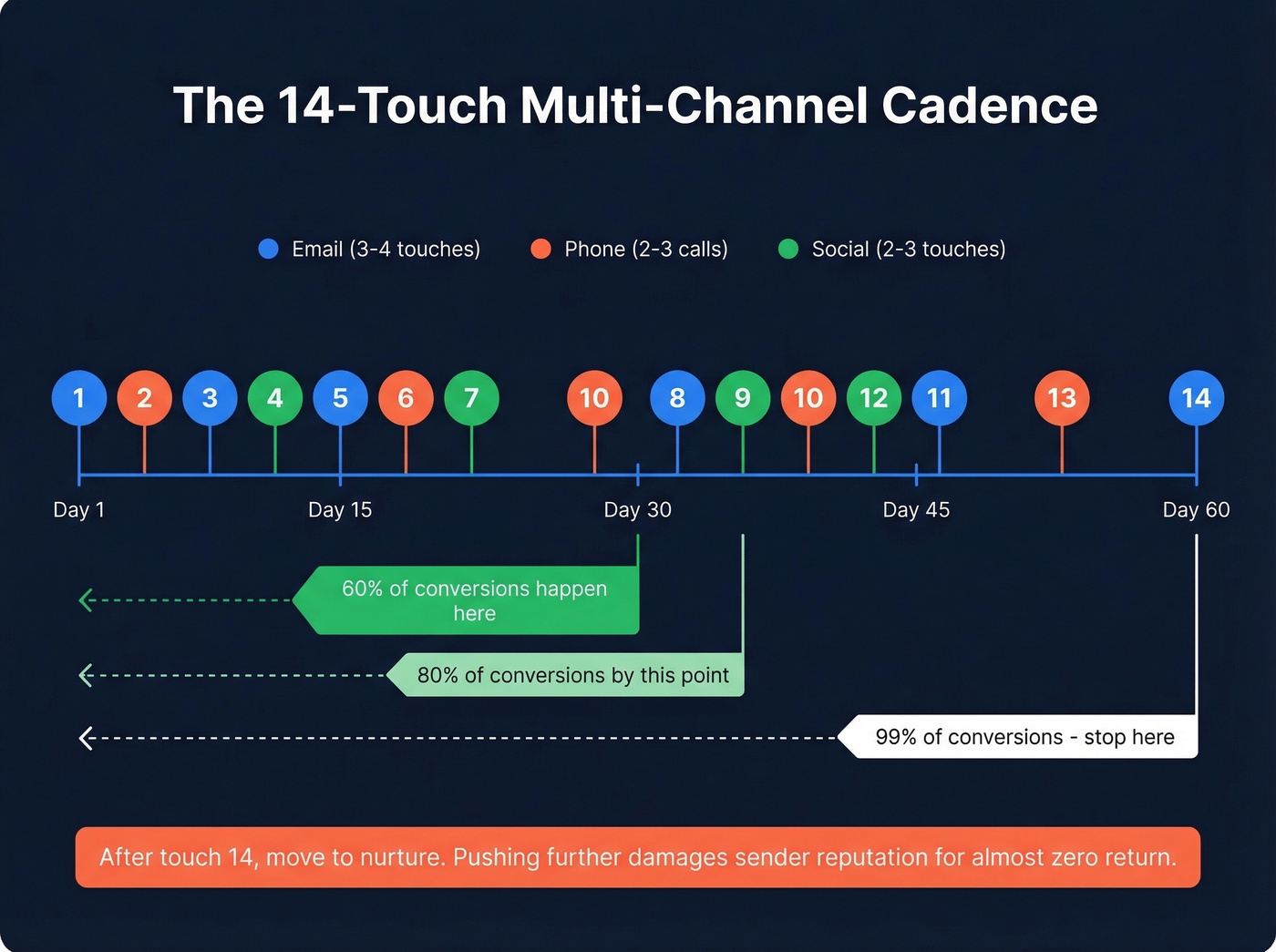 The 14-Touch Multi-Channel Cadence

Email (3-4 touches) Phone (2-3 calls) Social (2-3 touches)

1 2 3 4 5 6 7 10 8 9 10 12 11 13 14

Day 1 Day 15 Day 30 Day 45 Day 60

60% of conversions happen here

80% of conversions by this point

99% of conversions - stop here

After touch 14, move to nurture. Pushing further damages sender reputation for almost zero return.